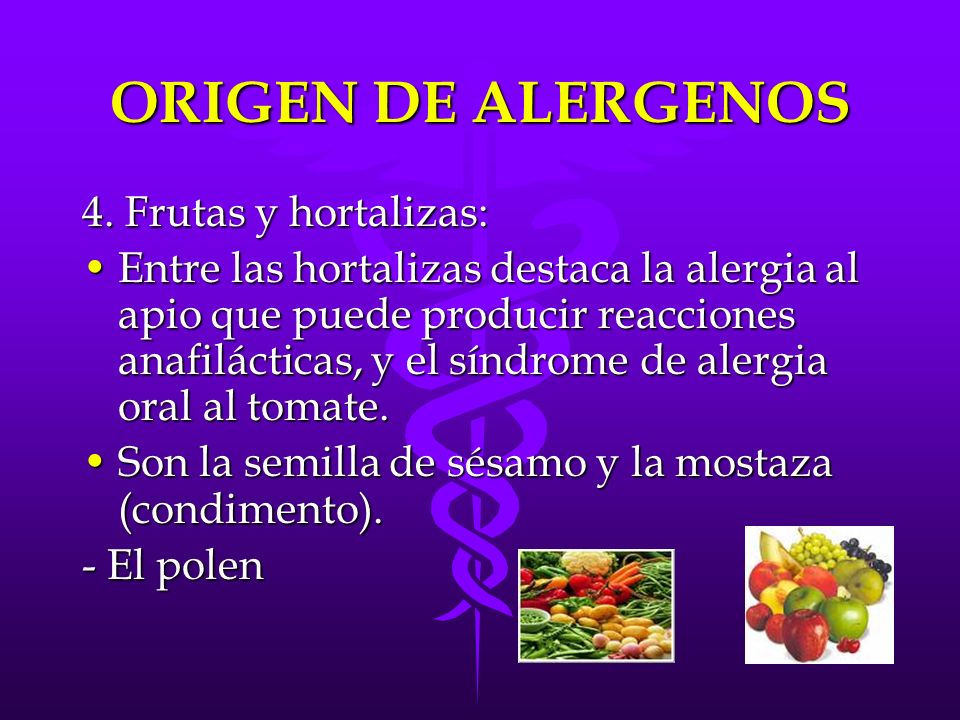 ORIGEN DE ALERGENOS

4. Frutas y hortalizas:

• Entre las hortalizas destaca la alergia al apio que puede producir reacciones anafilácticas, y el síndrome de alergia oral al tomate.

• Son la semilla de sésamo y la mostaza (condimento).

- El polen